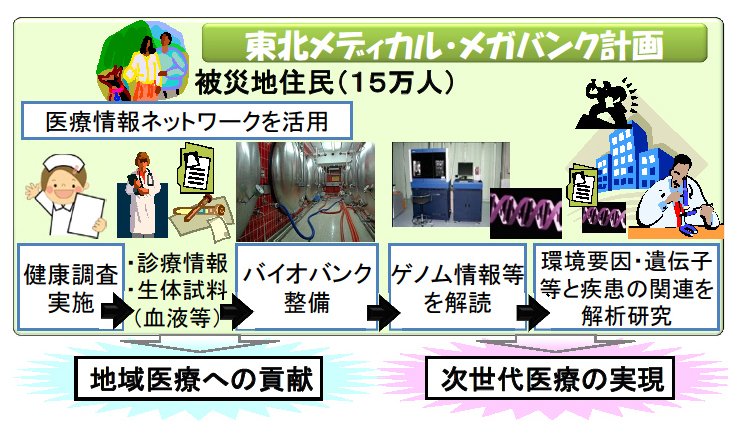 東北メディカル・メガバンク計画

被災地住民(15万人)

医療情報ネットワークを活用

健康調査実施

・診療情報
・生体試料(血液等)

バイオバンク整備

ゲノム情報等を解読

環境要因・遺伝子等と疾患の関連を解析研究

地域医療への貢献

次世代医療の実現